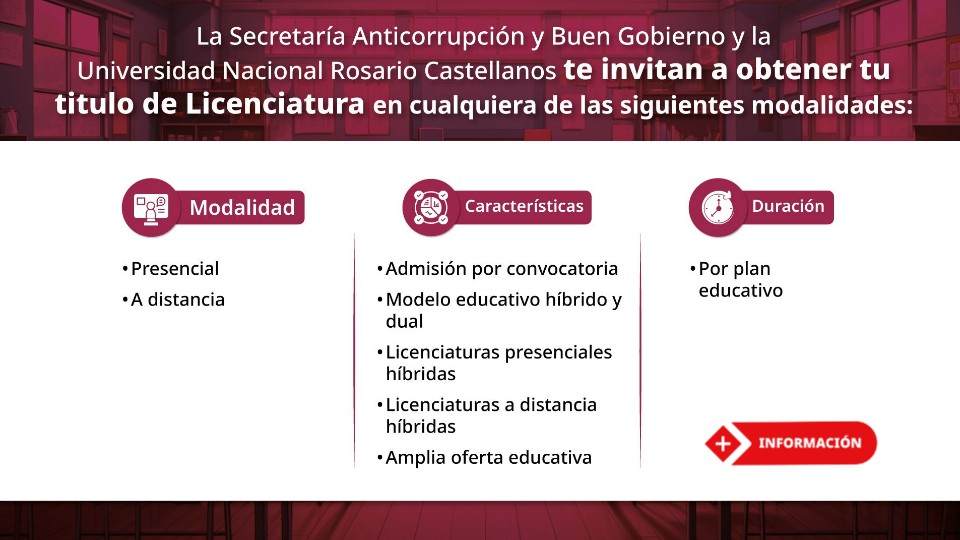 La Secretaría Anticorrupción y Buen Gobierno y la Universidad Nacional Rosario Castellanos te invitan a obtener tu titulo de Licenciatura en cualquiera de las siguientes modalidades:

Modalidad

• Presencial
• A distancia

Características

• Admisión por convocatoria
• Modelo educativo híbrido y dual
• Licenciaturas presenciales híbridas
• Licenciaturas a distancia híbridas
• Amplia oferta educativa

Duración

• Por plan educativo

+ INFORMACIÓN